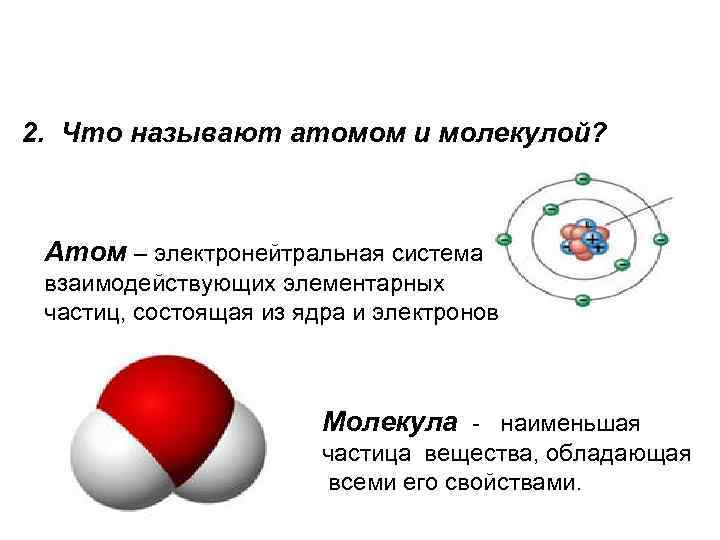 2. Что называют атомом и молекулой?

Атом – электронейтральная система взаимодействующих элементарных частиц, состоящая из ядра и электронов

Молекула - наименьшая частица вещества, обладающая всеми его свойствами.